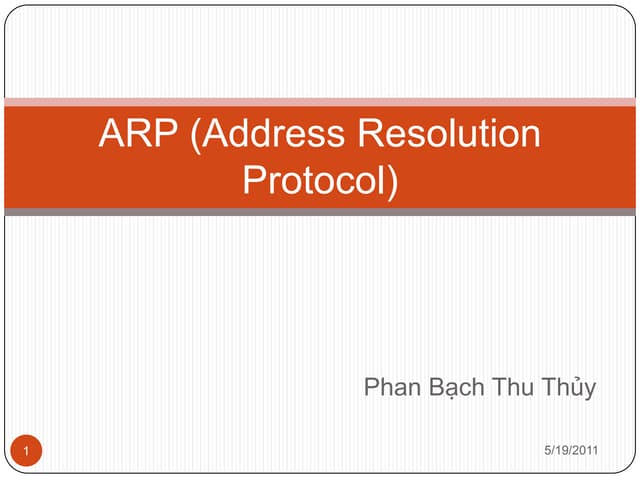 ARP (Address Resolution Protocol)

Phan Bạch Thu Thủy

1

5/19/2011